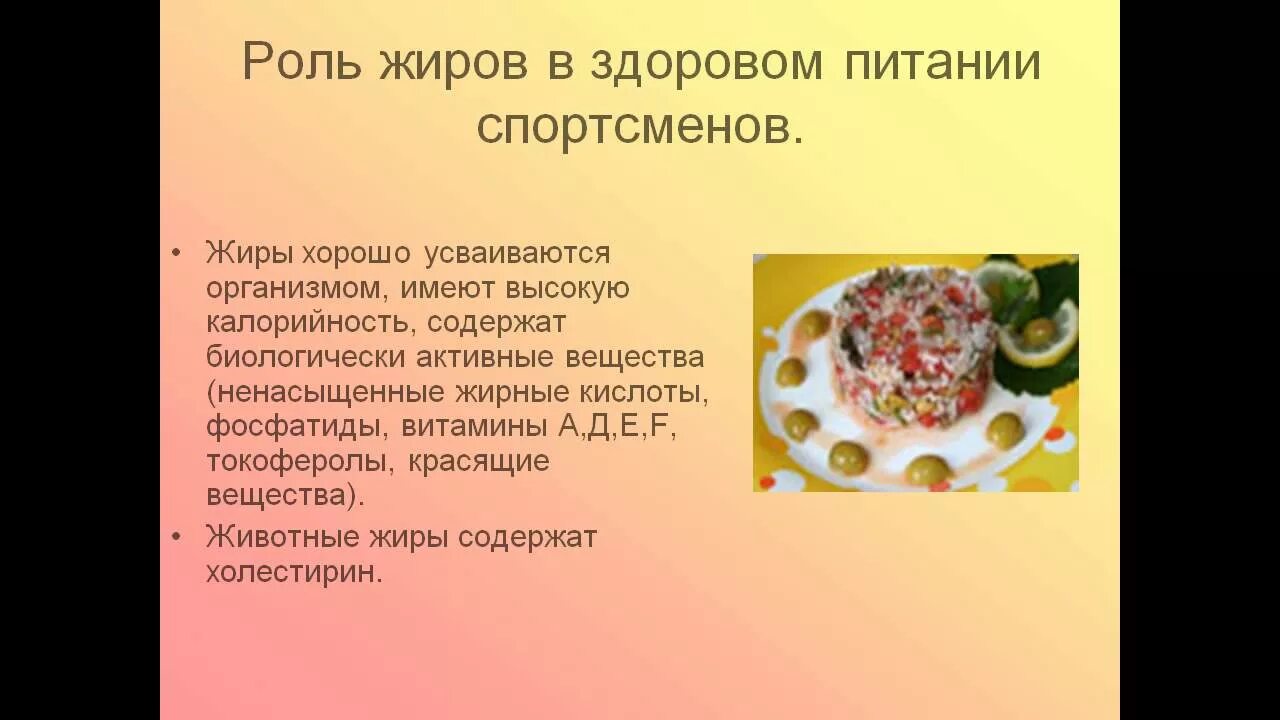 Роль жиров в здоровом питании спортсменов.

• Жиры хорошо усваиваются организмом, имеют высокую калорийность, содержат биологически активные вещества (ненасыщенные жирные кислоты, фосфатиды, витамины А,Д,Е,F, токоферолы, красящие вещества).

• Животные жиры содержат холестирин.